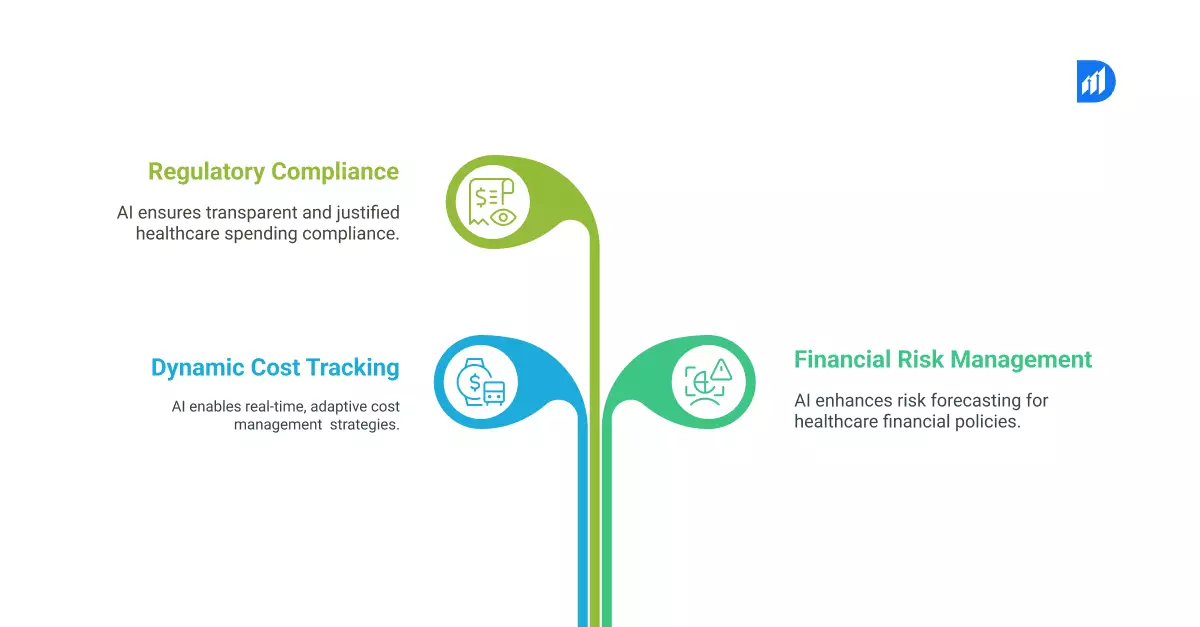 Regulatory Compliance

AI ensures transparent and justified healthcare spending compliance.

Dynamic Cost Tracking

AI enables real-time, adaptive cost management strategies.

Financial Risk Management

AI enhances risk forecasting for healthcare financial policies.